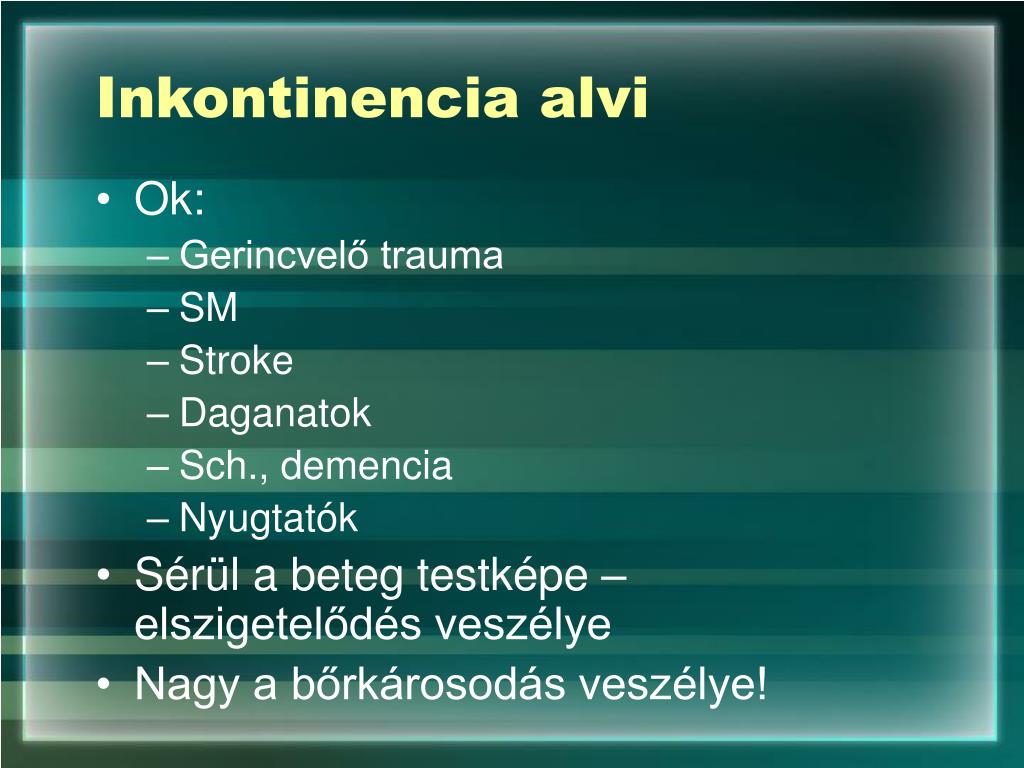 Inkontinencia alvi

• Ok:
– Gerincvelő trauma
– SM
– Stroke
– Daganatok
– Sch., demencia
– Nyugtatók
• Sérül a beteg testképe – elszigetelődés veszélye
• Nagy a bőrkárosodás veszélye!